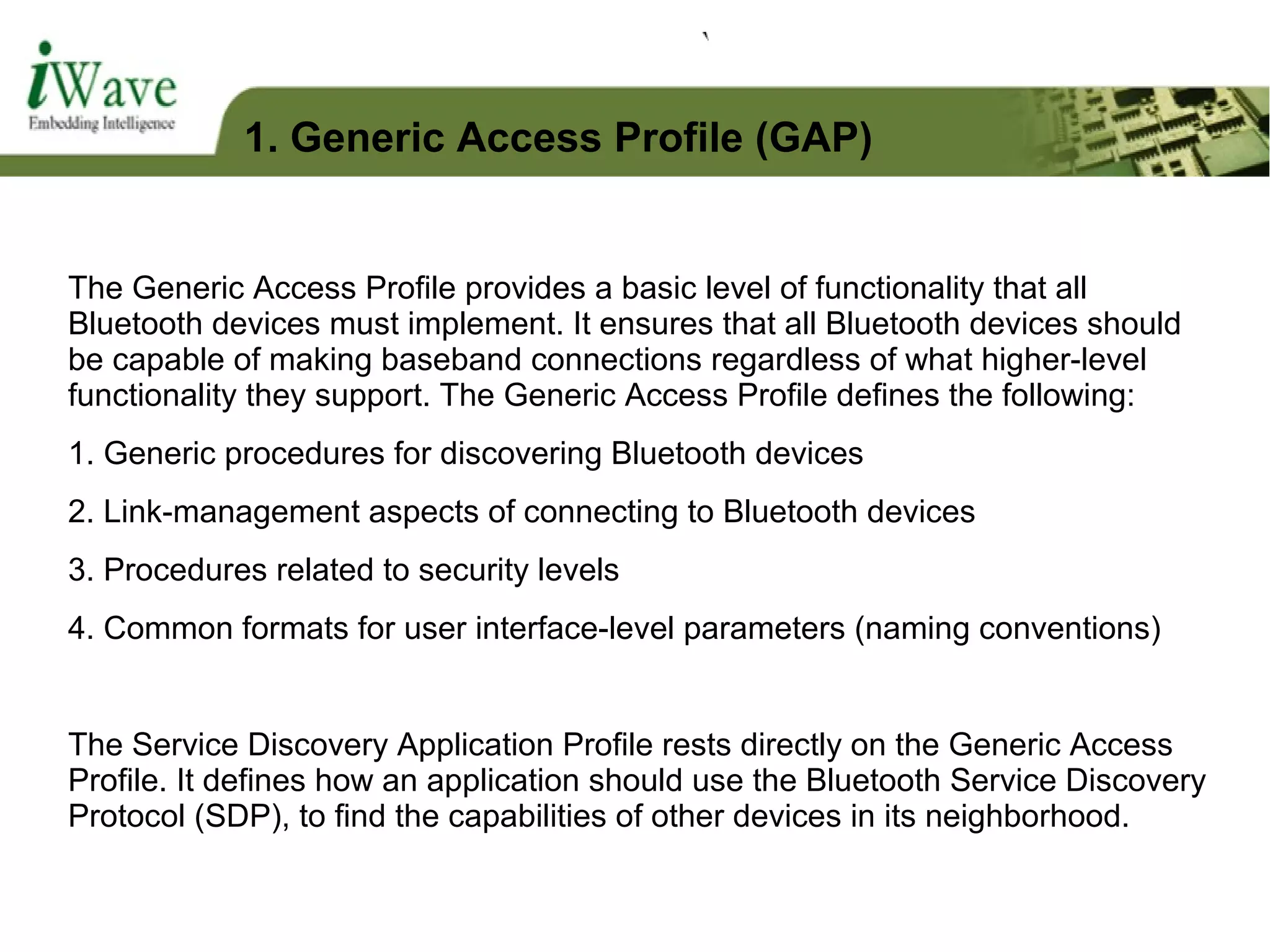 iWave
Embedding Intelligence

1. Generic Access Profile (GAP)

The Generic Access Profile provides a basic level of functionality that all Bluetooth devices must implement. It ensures that all Bluetooth devices should be capable of making baseband connections regardless of what higher-level functionality they support. The Generic Access Profile defines the following:

1. Generic procedures for discovering Bluetooth devices

2. Link-management aspects of connecting to Bluetooth devices

3. Procedures related to security levels

4. Common formats for user interface-level parameters (naming conventions)

The Service Discovery Application Profile rests directly on the Generic Access Profile. It defines how an application should use the Bluetooth Service Discovery Protocol (SDP), to find the capabilities of other devices in its neighborhood.